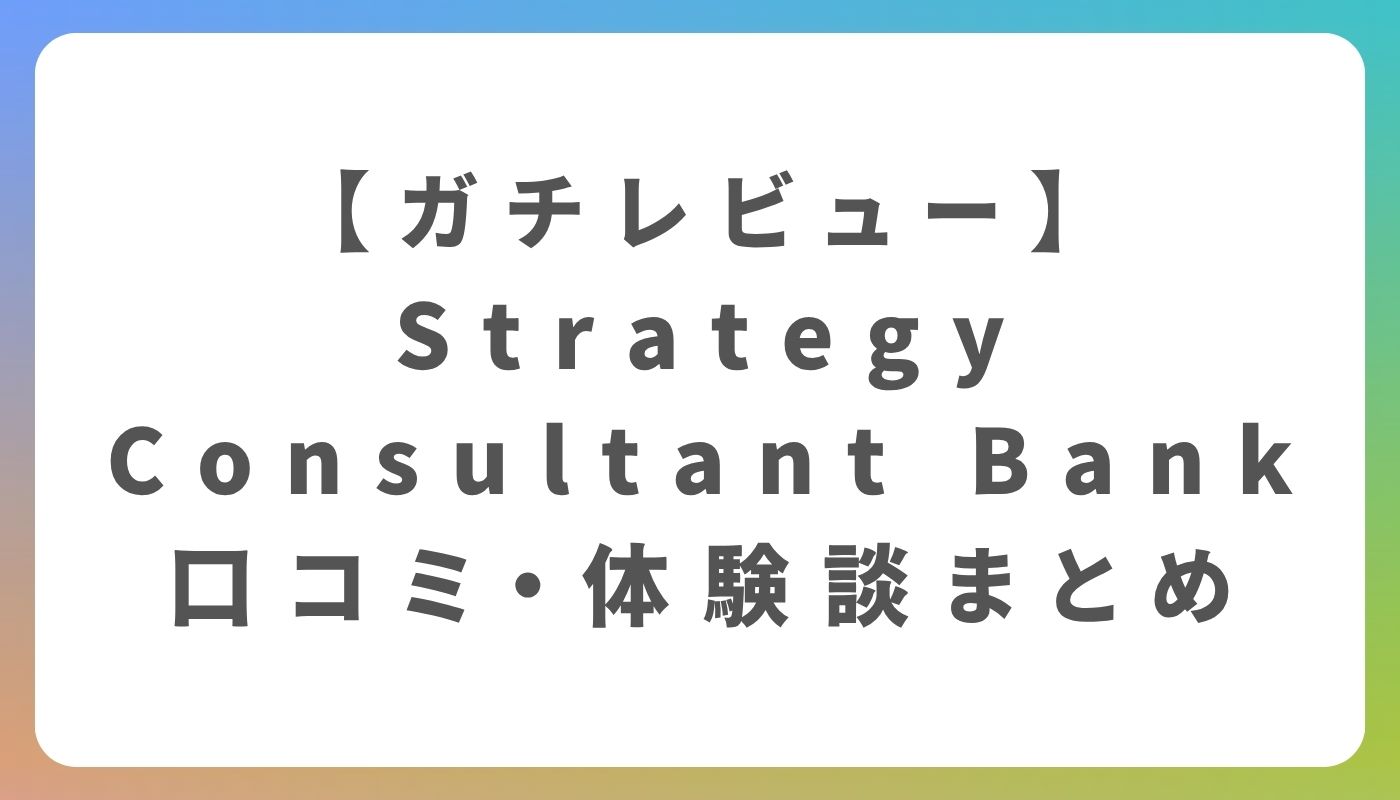 【ガチレビュー】
Strategy
Consultant Bank
口コミ・体験談まとめ